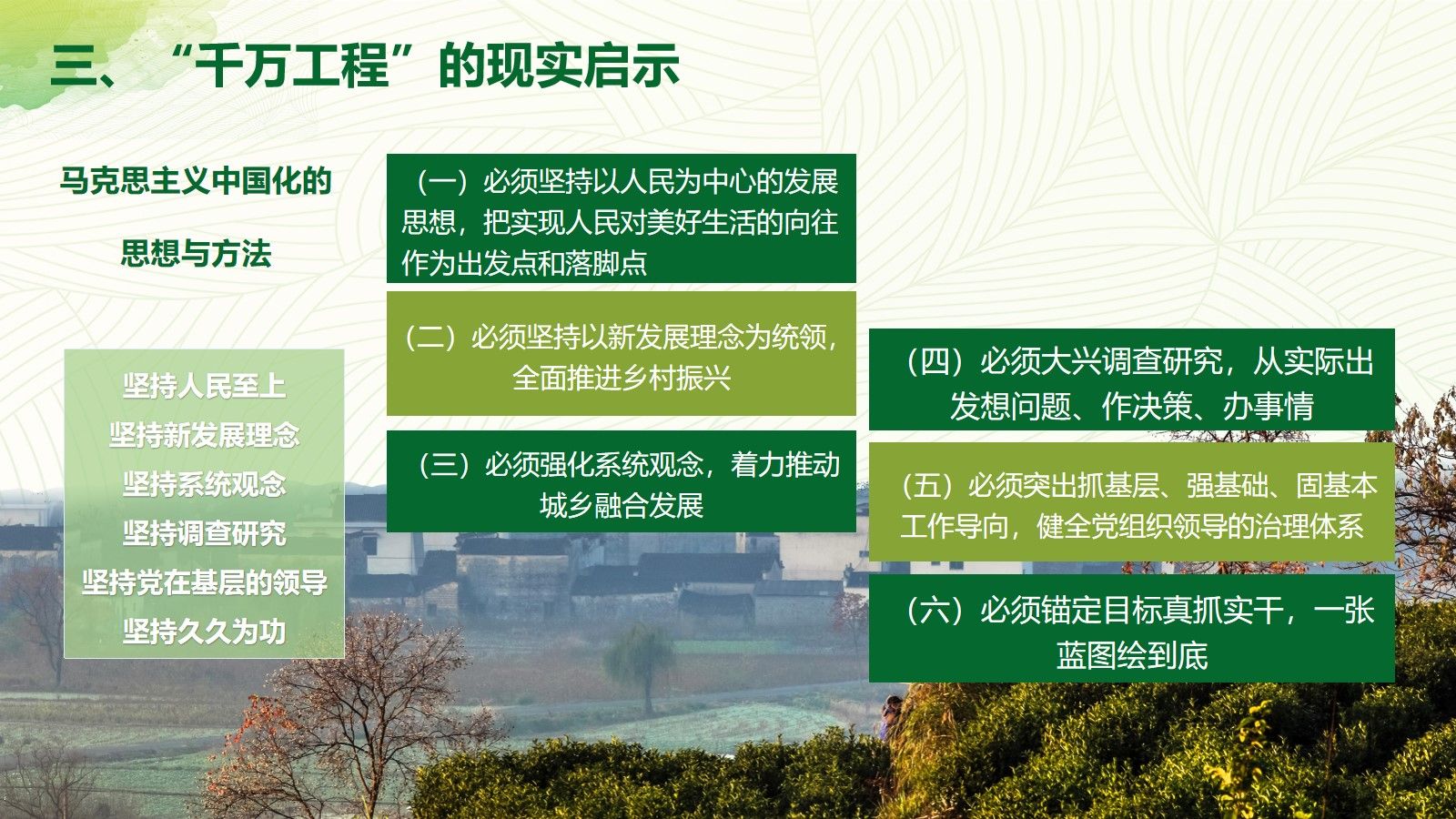 三、“千万工程”的现实启示

马克思主义中国化的

思想与方法

坚持人民至上
坚持新发展理念
坚持系统观念
坚持调查研究
坚持党在基层的领导
坚持久久为功

（一）必须坚持以人民为中心的发展思想，把实现人民对美好生活的向往作为出发点和落脚点

（二）必须坚持以新发展理念为统领，全面推进乡村振兴

（三）必须强化系统观念，着力推动城乡融合发展

（四）必须大兴调查研究，从实际出发想问题、作决策、办事情

（五）必须突出抓基层、强基础、固基本工作导向，健全党组织领导的治理体系

（六）必须锚定目标真抓实干，一张蓝图绘到底